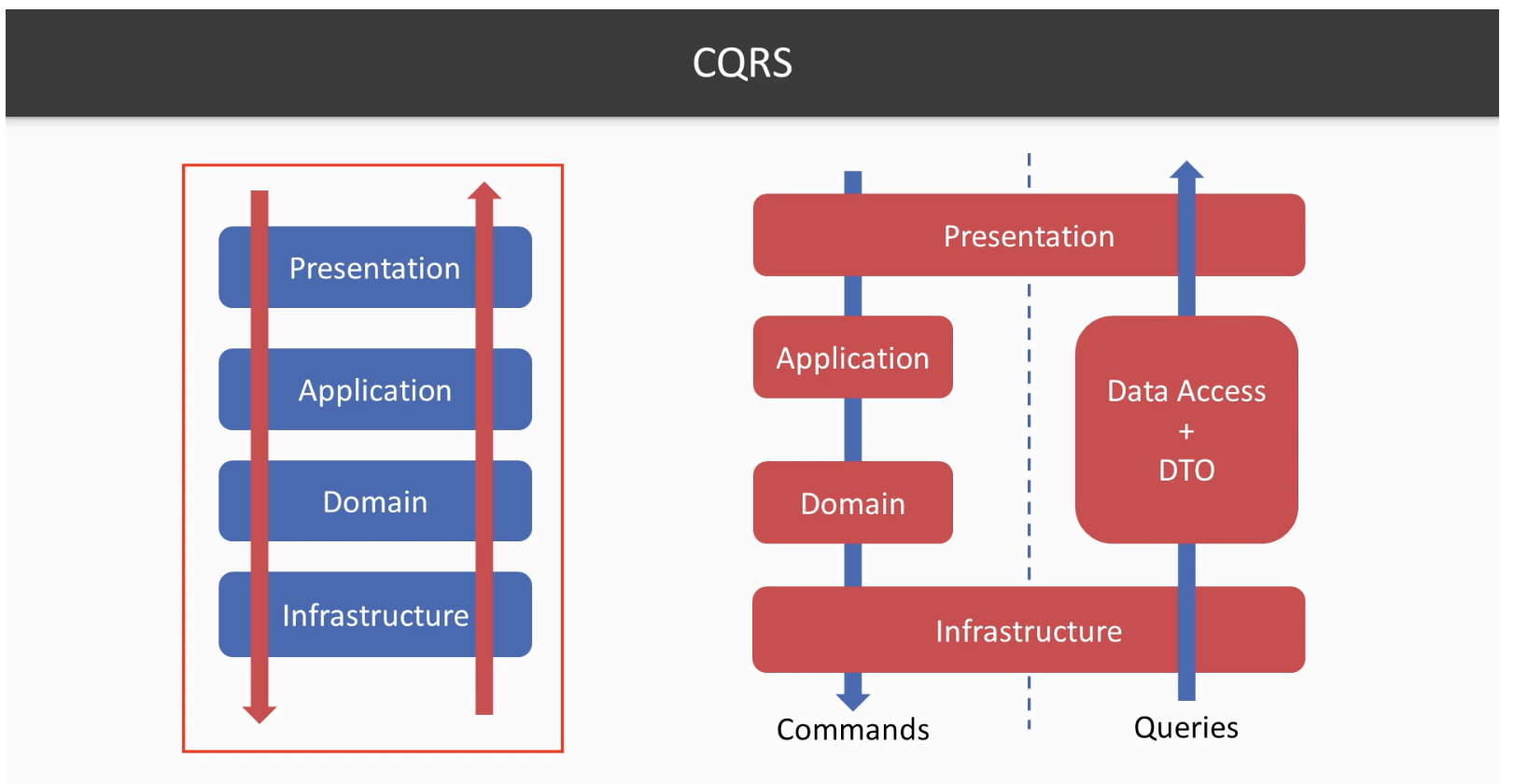 CQRS

Presentation

Application

Domain

Infrastructure

Presentation

Application

Domain

Data Access
+
DTO

Infrastructure

Commands

Queries